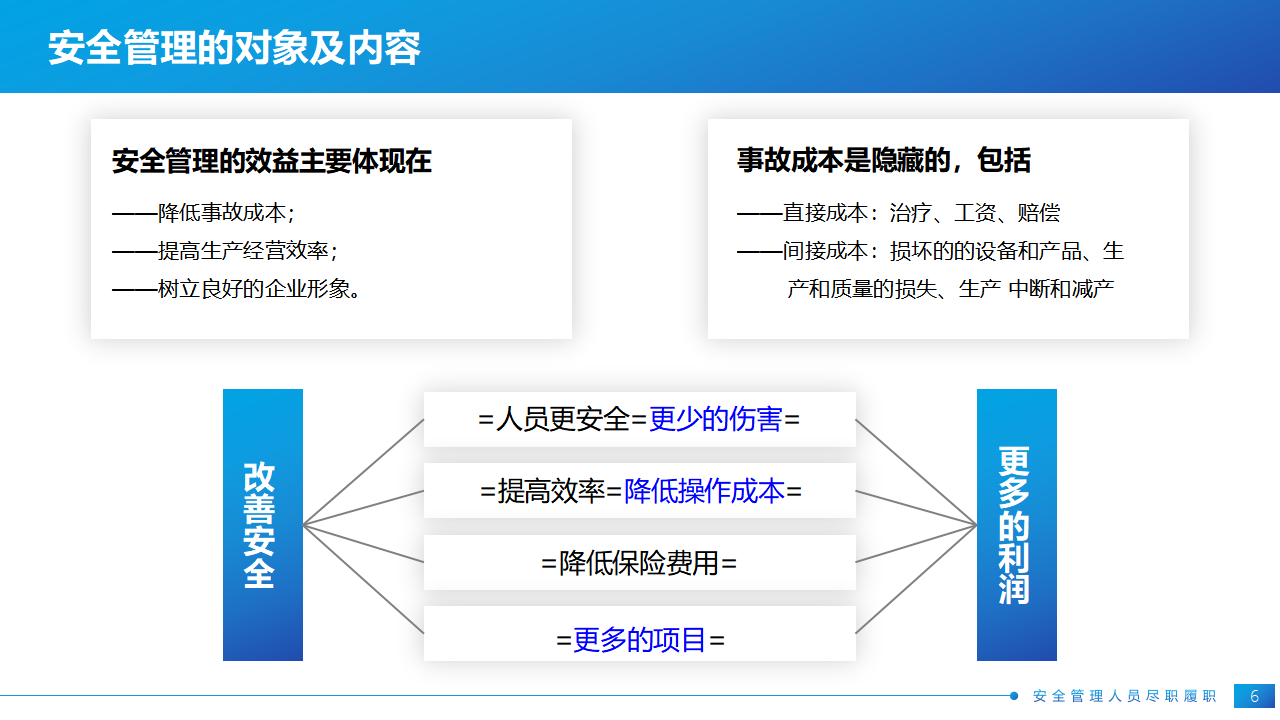 安全管理的对象及内容

安全管理的效益主要体现在

——降低事故成本；
——提高生产经营效率；
——树立良好的企业形象。

事故成本是隐藏的，包括

——直接成本：治疗、工资、赔偿
——间接成本：损坏的的设备和产品、生产和质量的损失、生产 中断和减产

改善安全

=人员更安全=更少的伤害=
=提高效率=降低操作成本=
=降低保险费用=
=更多的项目=

更多的利润

安全管理人员尽职履职 6